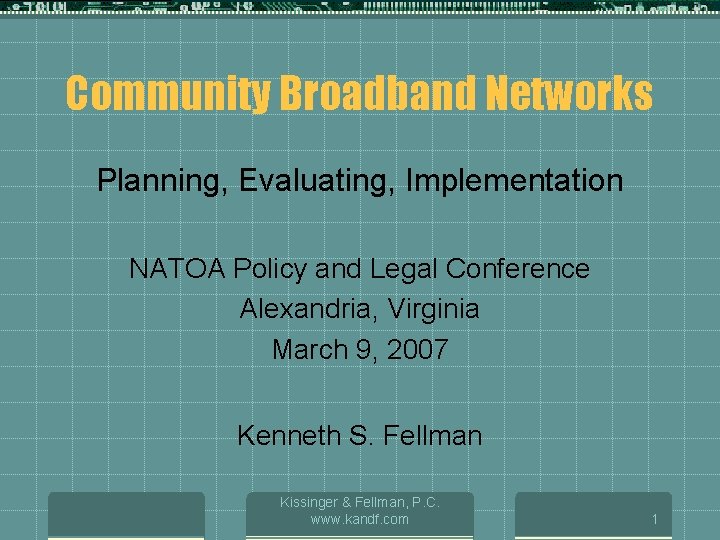 Community Broadband Networks

Planning, Evaluating, Implementation

NATOA Policy and Legal Conference
Alexandria, Virginia
March 9, 2007

Kenneth S. Fellman

Kissinger & Fellman, P.C.
www.kandf.com

1